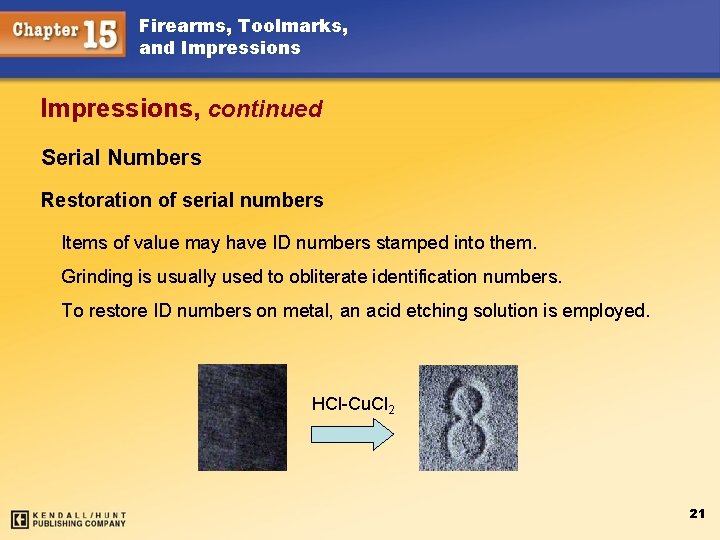 Chapter 15 Firearms, Toolmarks, and Impressions

Impressions, continued

Serial Numbers

Restoration of serial numbers

Items of value may have ID numbers stamped into them.

Grinding is usually used to obliterate identification numbers.

To restore ID numbers on metal, an acid etching solution is employed.

$HCl\text{-}CuCl_2$

8

KENDALL/HUNT PUBLISHING COMPANY

21